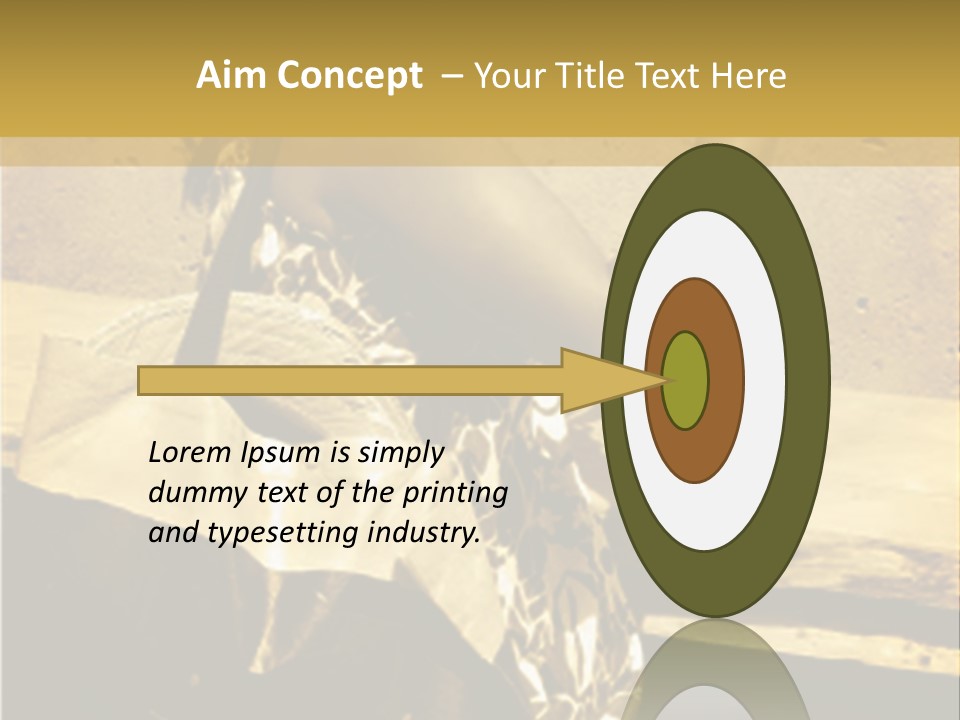 Aim Concept – Your Title Text Here

Lorem Ipsum is simply dummy text of the printing and typesetting industry.